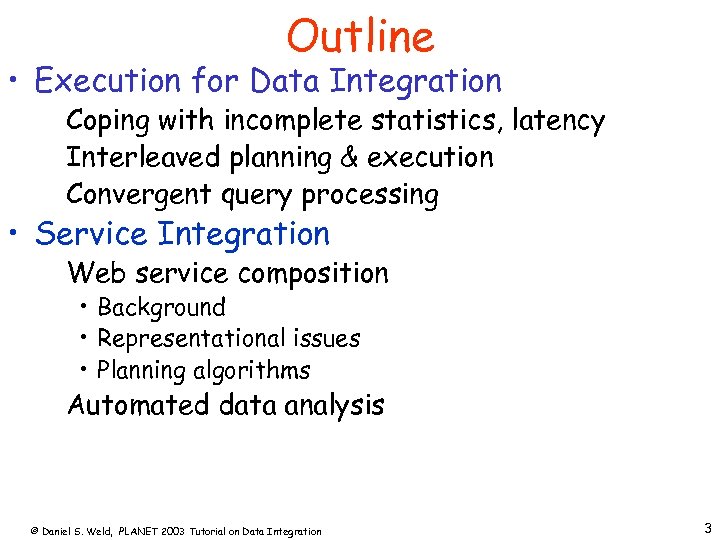 Outline

• Execution for Data Integration

Coping with incomplete statistics, latency

Interleaved planning & execution

Convergent query processing

• Service Integration

Web service composition

• Background

• Representational issues

• Planning algorithms

Automated data analysis

© Daniel S. Weld, PLANET 2003 Tutorial on Data Integration

3